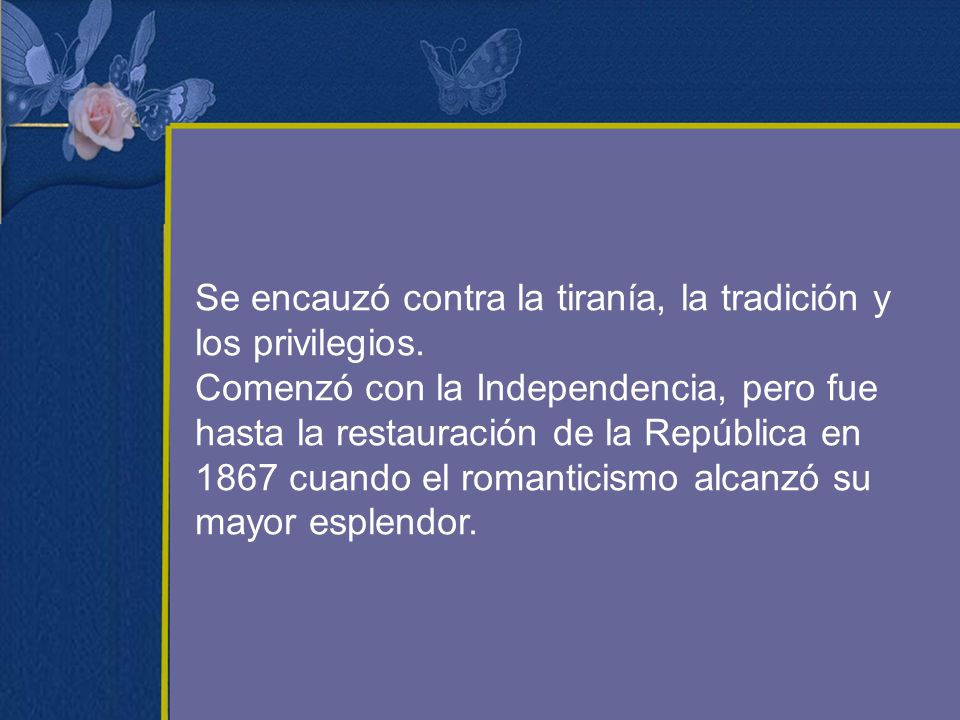 Se encauzó contra la tiranía, la tradición y los privilegios.
Comenzó con la Independencia, pero fue hasta la restauración de la República en 1867 cuando el romanticismo alcanzó su mayor esplendor.